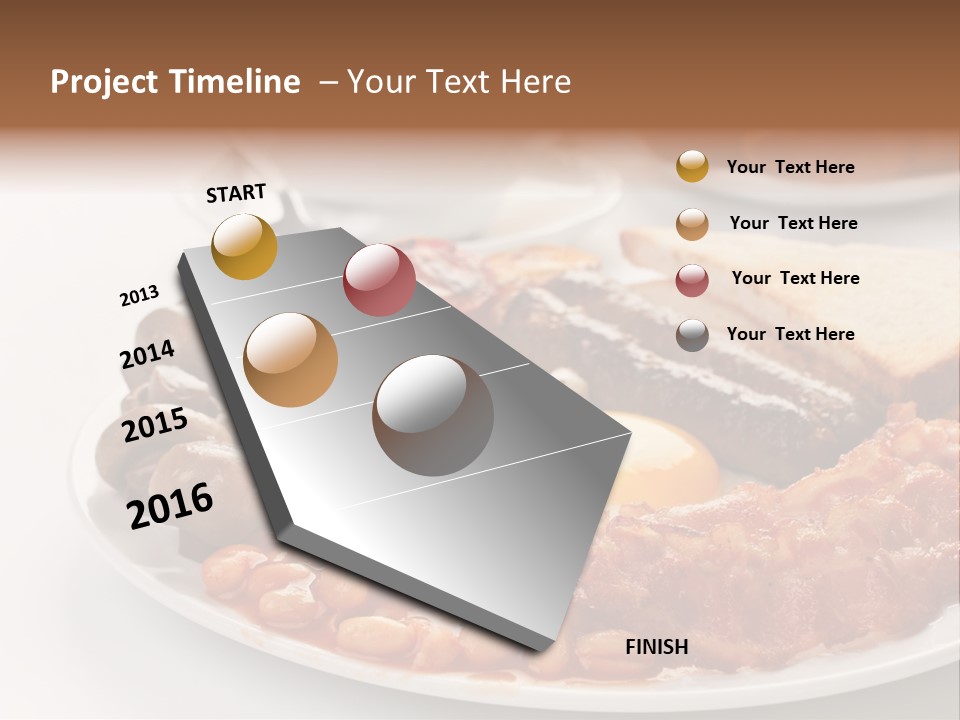 Project Timeline – Your Text Here

START

2013

2014

2015

2016

FINISH

Your Text Here

Your Text Here

Your Text Here

Your Text Here